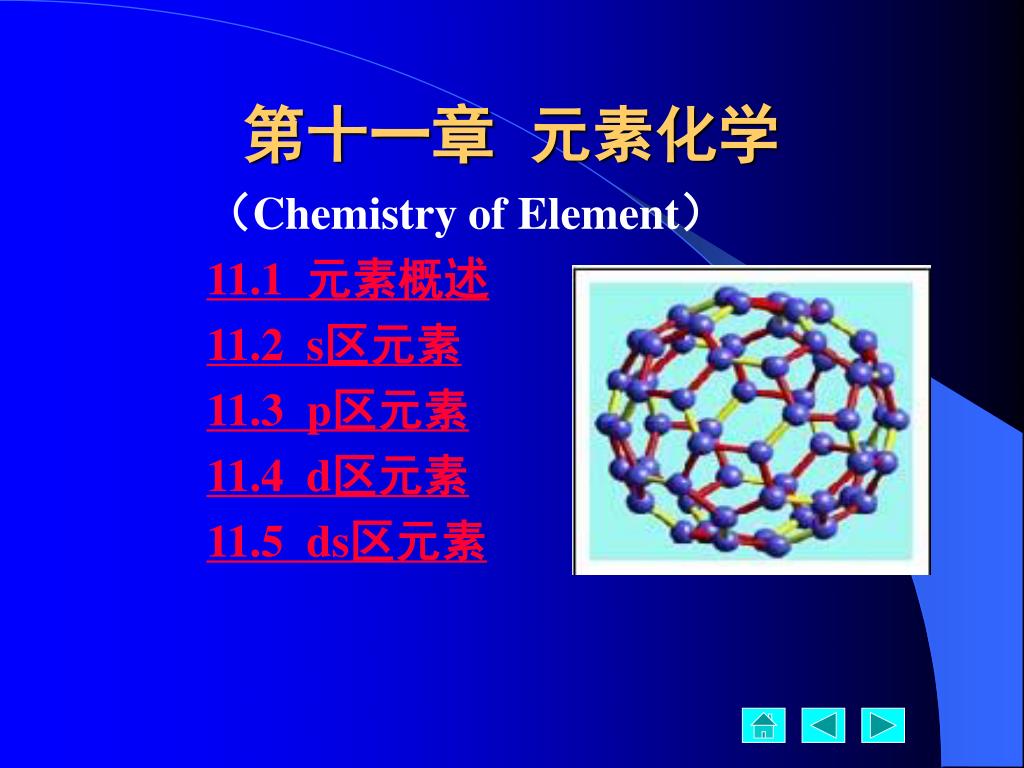 第十一章 元素化学

（Chemistry of Element）

11.1 元素概述

11.2 s区元素

11.3 p区元素

11.4 d区元素

11.5 ds区元素